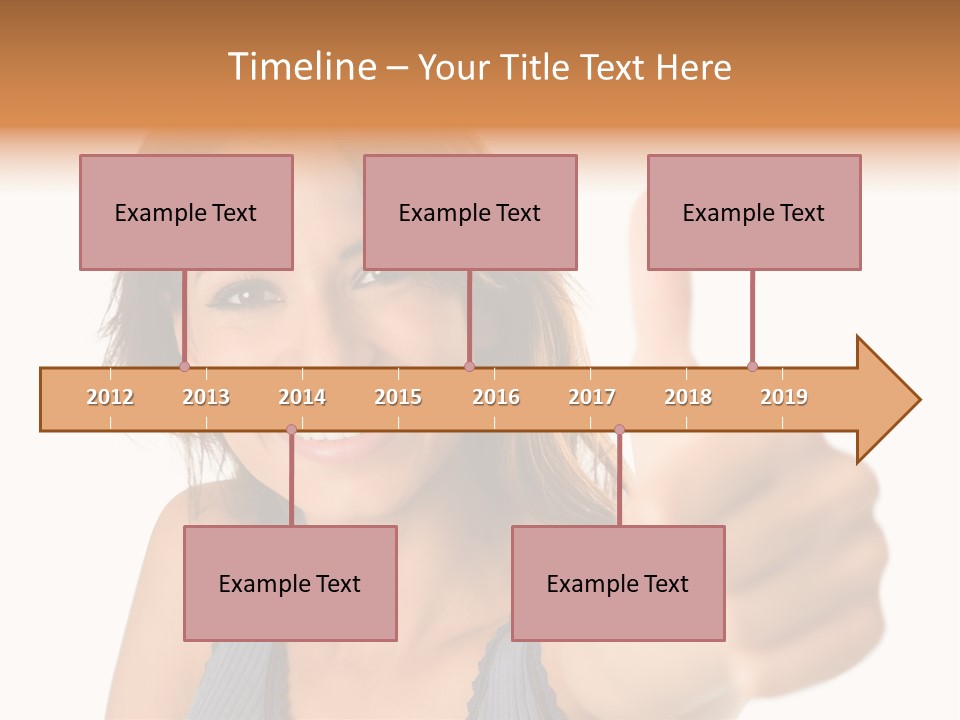 Timeline – Your Title Text Here

Example Text

Example Text

Example Text

2012 2013 2014 2015 2016 2017 2018 2019

Example Text

Example Text